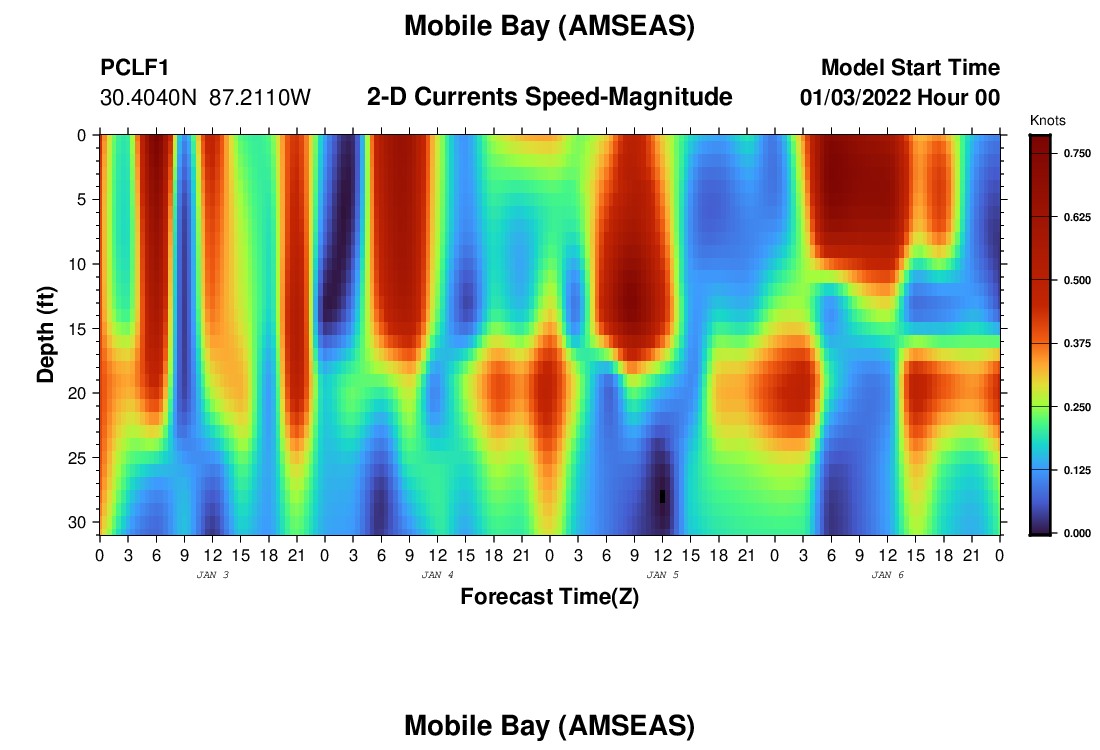 Mobile Bay (AMSEAS)

PCLF1
30.4040N 87.2110W

2-D Currents Speed-Magnitude

Model Start Time
01/03/2022 Hour 00

Knots
0.750
0.625
0.500
0.375
0.250
0.125
0.000

Depth (ft)
0
5
10
15
20
25
30

0 3 6 9 12 15 18 21 0 3 6 9 12 15 18 21 0 3 6 9 12 15 18 21 0 3 6 9 12 15 18 21 0
JAN 3
JAN 4
JAN 5
JAN 6

Forecast Time(Z)

Mobile Bay (AMSEAS)